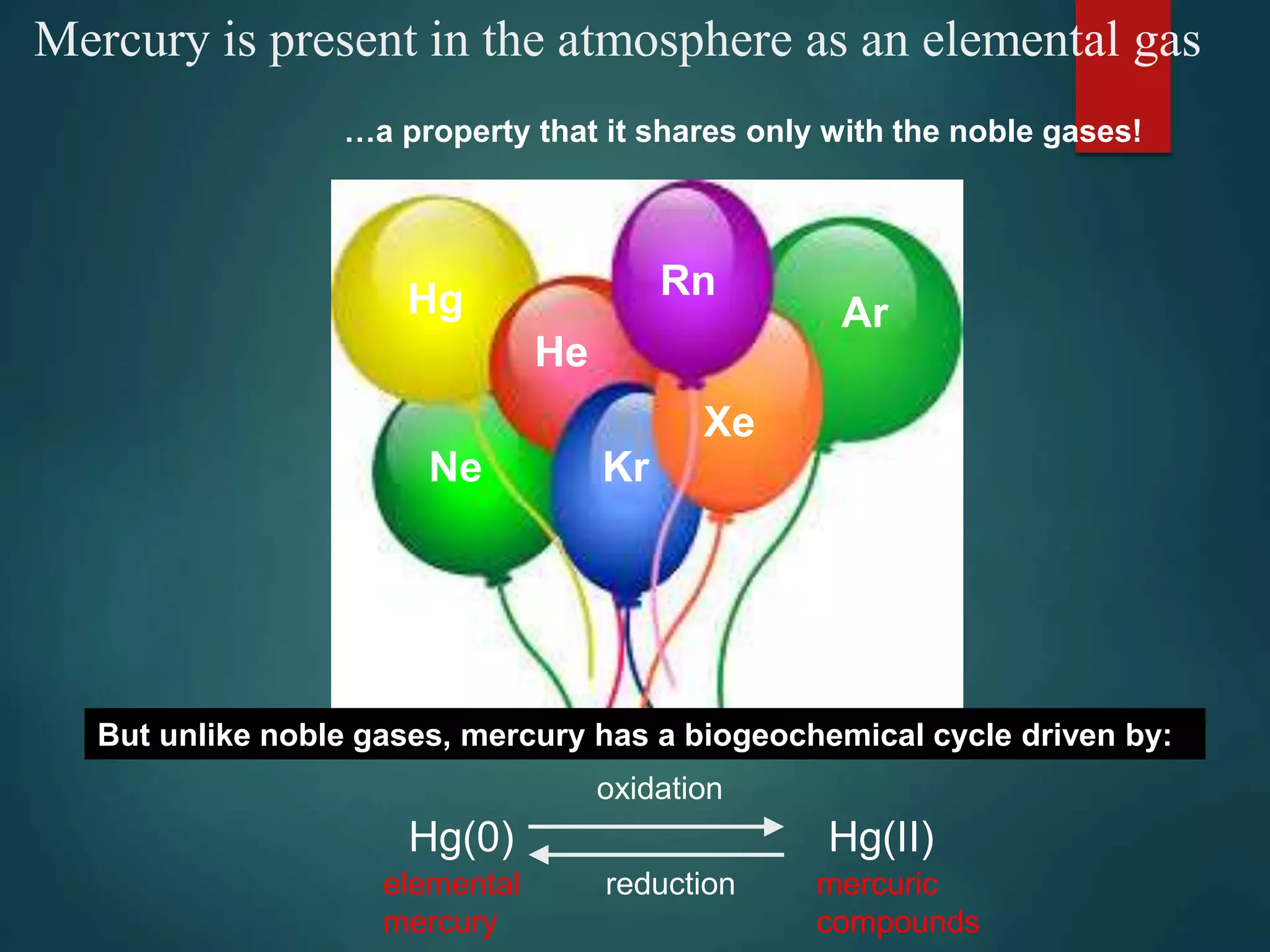 Mercury is present in the atmosphere as an elemental gas

…a property that it shares only with the noble gases!

Hg
Rn
Ar
He
Xe
Ne
Kr

But unlike noble gases, mercury has a biogeochemical cycle driven by:

oxidation

Hg(0) Hg(II)

reduction

elemental mercury

mercuric compounds